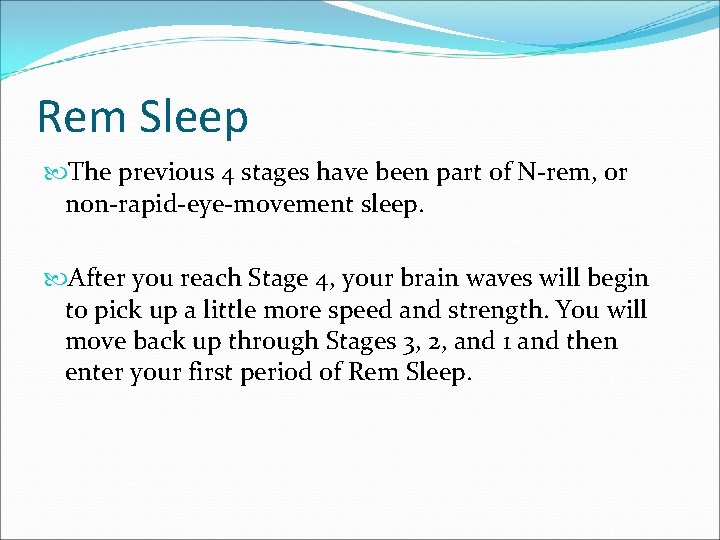 Rem Sleep

The previous 4 stages have been part of N-rem, or non-rapid-eye-movement sleep.

After you reach Stage 4, your brain waves will begin to pick up a little more speed and strength. You will move back up through Stages 3, 2, and 1 and then enter your first period of Rem Sleep.